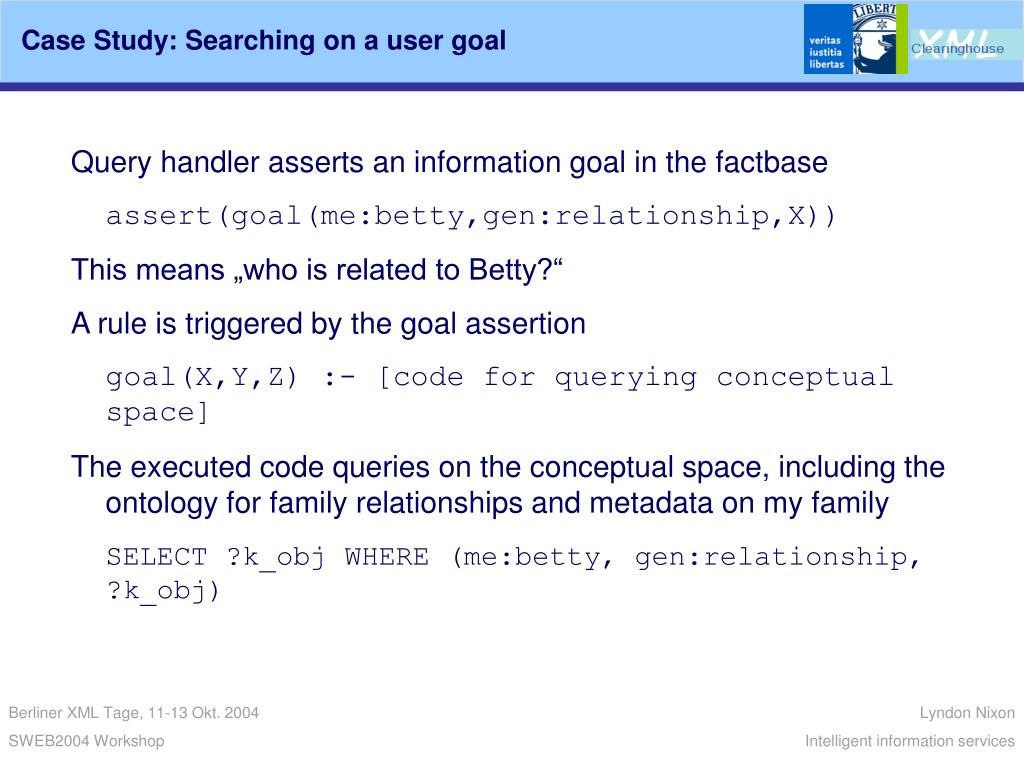 Case Study: Searching on a user goal

veritas iustitia libertas

LIBERT

XML Clearinghouse

Query handler asserts an information goal in the factbase

assert(goal(me:betty,gen:relationship,X))

This means „who is related to Betty?“

A rule is triggered by the goal assertion

goal(X,Y,Z) :- [code for querying conceptual space]

The executed code queries on the conceptual space, including the ontology for family relationships and metadata on my family

SELECT ?k_obj WHERE (me:betty, gen:relationship, ?k_obj)

Berliner XML Tage, 11-13 Okt. 2004

SWEB2004 Workshop

Lyndon Nixon

Intelligent information services